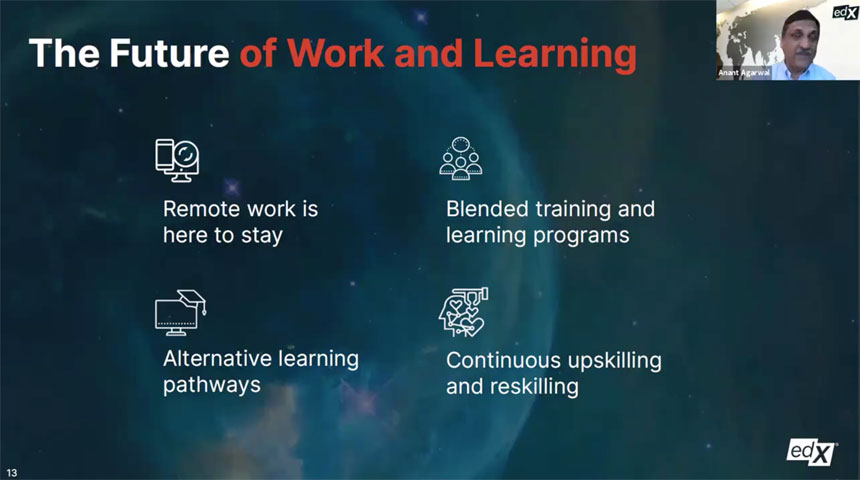 The Future of Work and Learning

edX

Anant Agarwal

Remote work is here to stay

Blended training and learning programs

Alternative learning pathways

Continuous upskilling and reskilling

13

edX